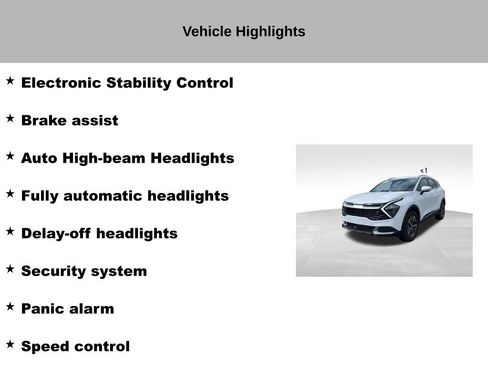 Vehicle Highlights

★ Electronic Stability Control

★ Brake assist

★ Auto High-beam Headlights

★ Fully automatic headlights

★ Delay-off headlights

★ Security system

★ Panic alarm

★ Speed control